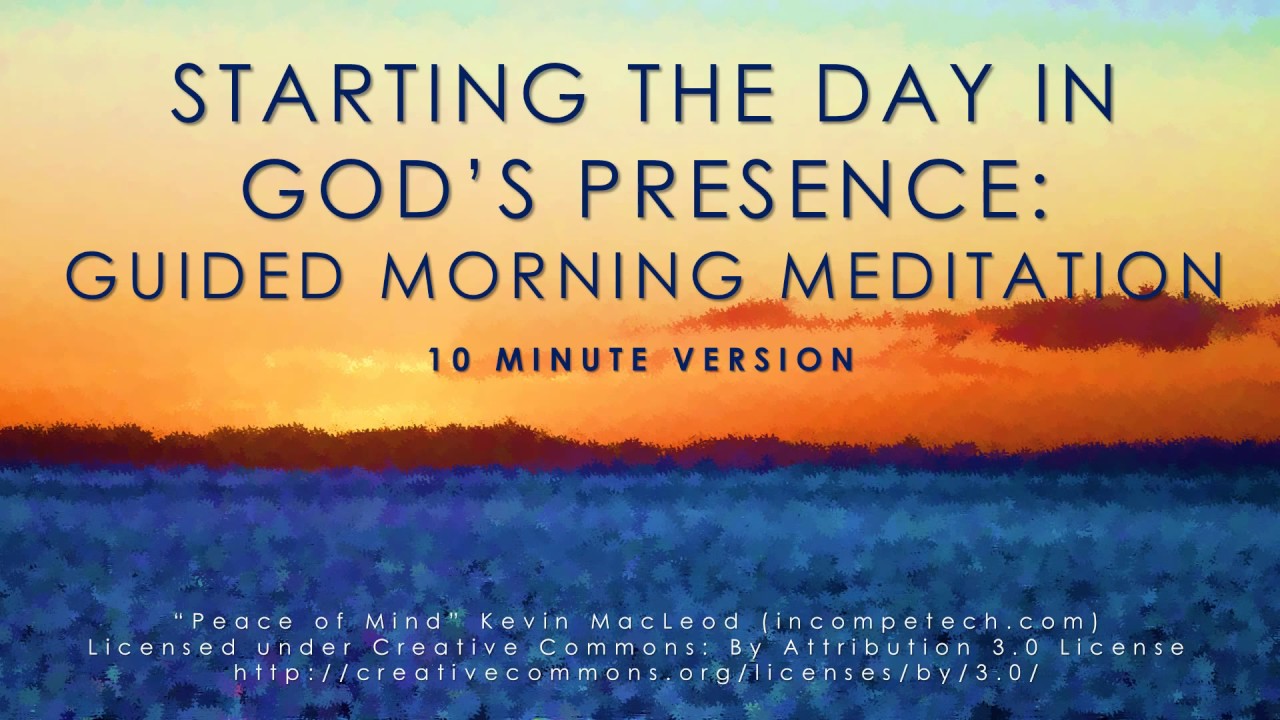 STARTING THE DAY IN GOD'S PRESENCE:
GUIDED MORNING MEDITATION

10 MINUTE VERSION

"Peace of Mind" Kevin MacLeod (incompetech.com)
Licensed under Creative Commons: By Attribution 3.0 License
http://creativecommons.org/licenses/by/3.0/